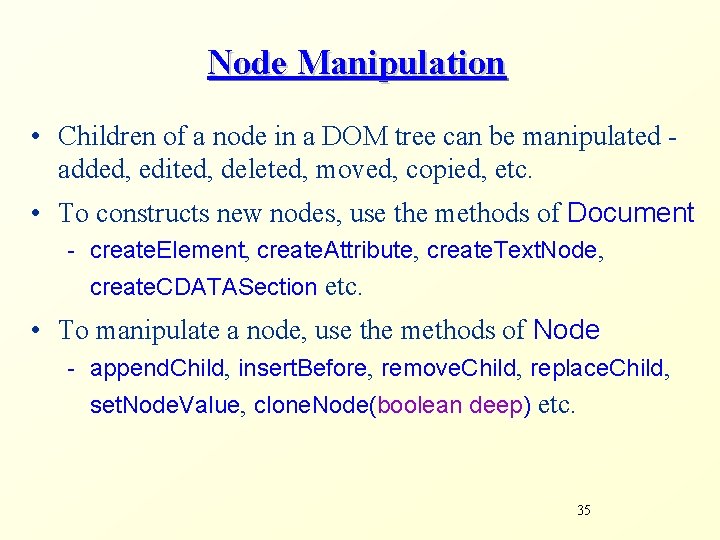 Node Manipulation

• Children of a node in a DOM tree can be manipulated - added, edited, deleted, moved, copied, etc.

• To constructs new nodes, use the methods of Document

- createElement, createAttribute, createTextNode, createCDATASection etc.

• To manipulate a node, use the methods of Node

- appendChild, insertBefore, removeChild, replaceChild, setNodeValue, cloneNode(boolean deep) etc.

35